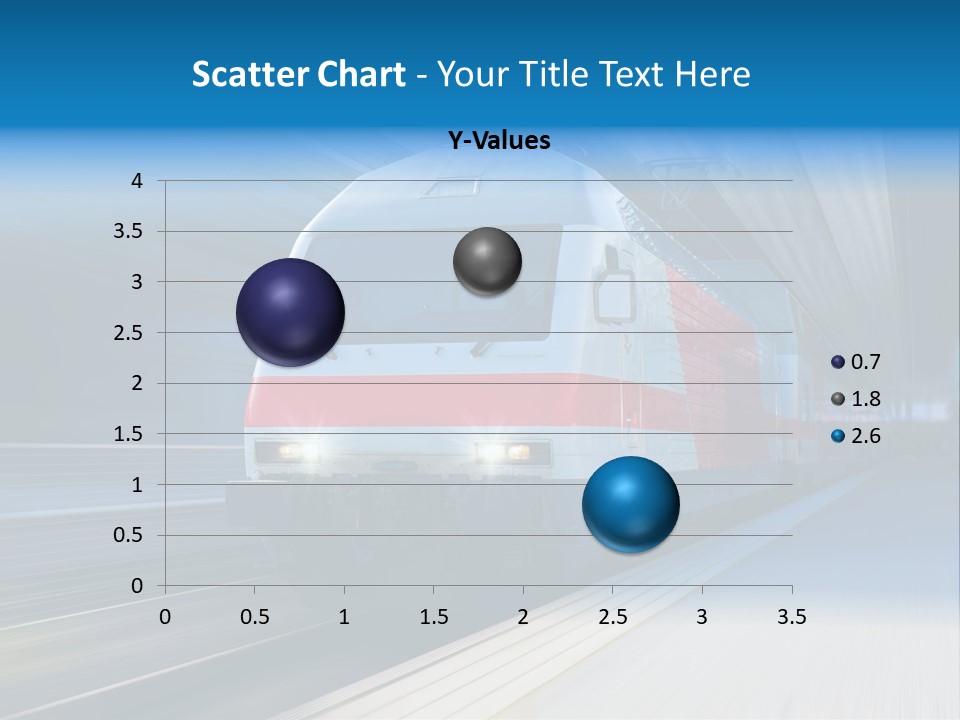 Scatter Chart - Your Title Text Here

Y-Values

4
3.5
3
2.5
2
1.5
1
0.5
0

0 0.5 1 1.5 2 2.5 3 3.5

0.7
1.8
2.6